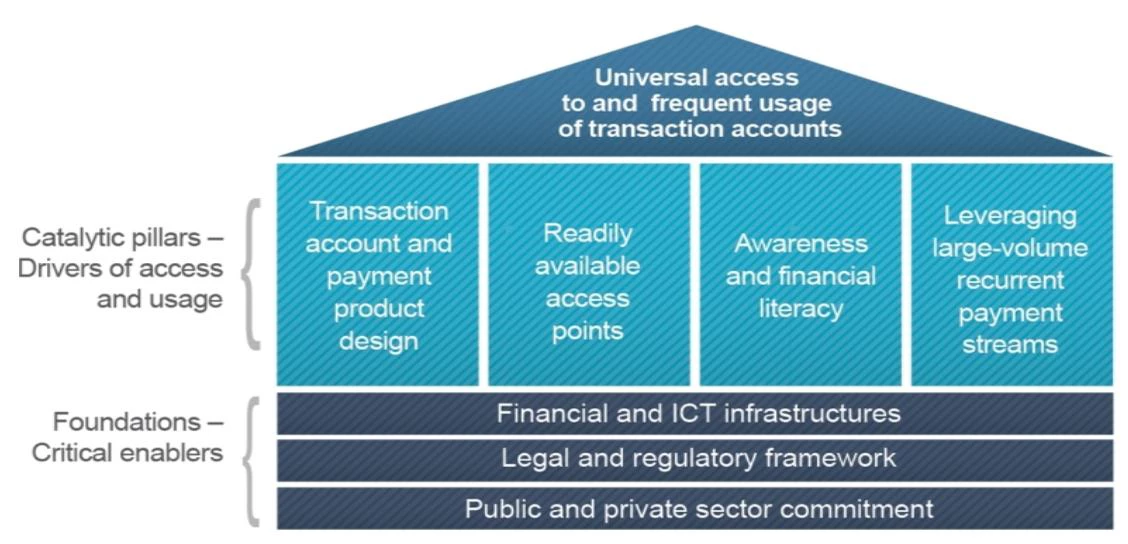 Universal access to and frequent usage of transaction accounts

Catalytic pillars – Drivers of access and usage

Transaction account and payment product design

Readily available access points

Awareness and financial literacy

Leveraging large-volume recurrent payment streams

Foundations – Critical enablers

Financial and ICT infrastructures

Legal and regulatory framework

Public and private sector commitment